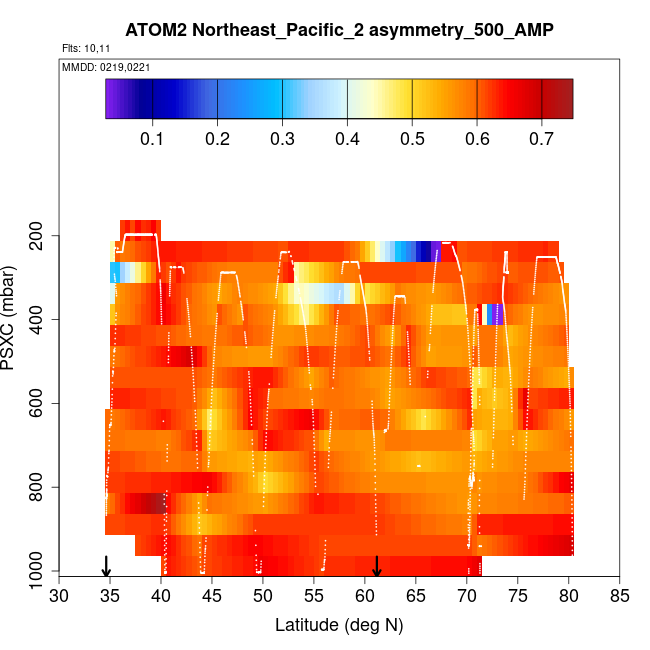 ATOM2 Northeast_Pacific_2 asymmetry_500_AMP
Flts: 10,11
MMDD: 0219,0221

0.1 0.2 0.3 0.4 0.5 0.6 0.7

PSXC (mbar)
200
400
600
800
1000

30 35 40 45 50 55 60 65 70 75 80 85
Latitude (deg N)